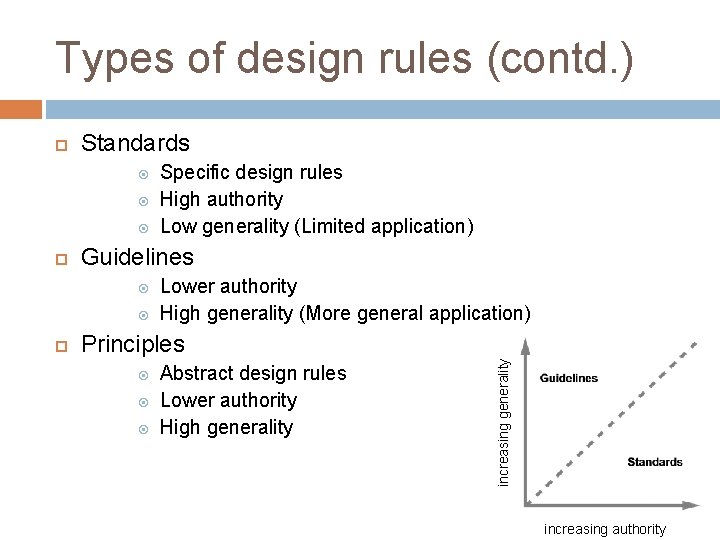 Types of design rules (contd.)

Standards

Specific design rules

High authority

Low generality (Limited application)

Guidelines

Lower authority

High generality (More general application)

Principles

Abstract design rules

Lower authority

High generality

increasing generality

Guidelines

Standards

increasing authority